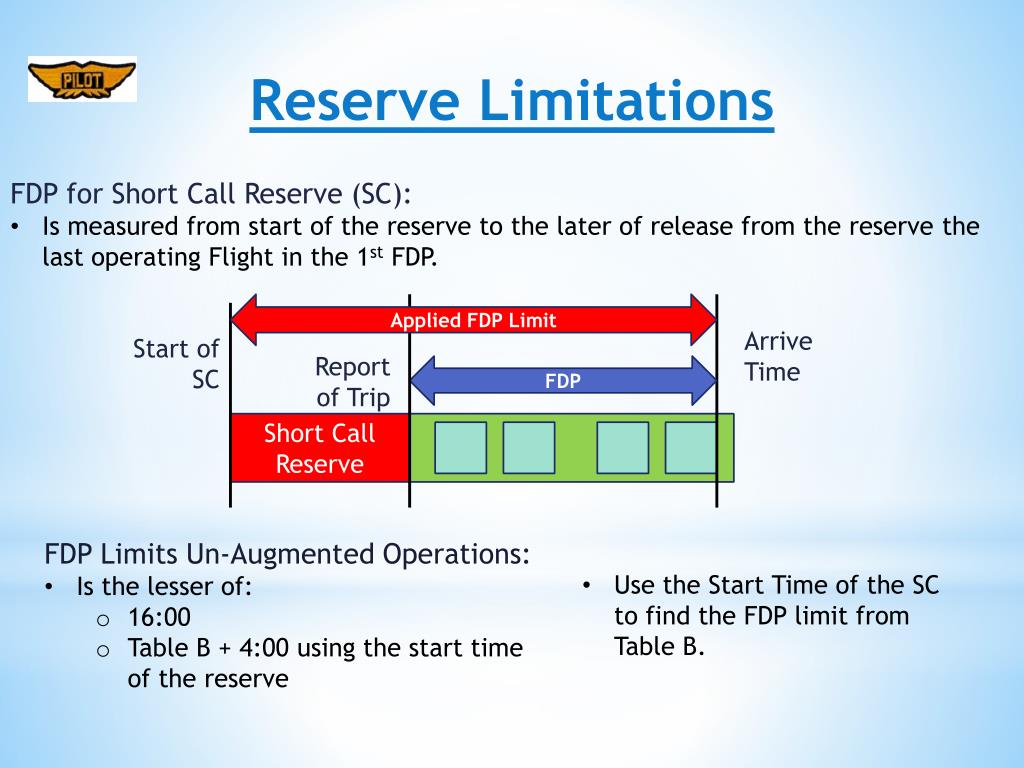 PILOT

Reserve Limitations

FDP for Short Call Reserve (SC):
• Is measured from start of the reserve to the later of release from the reserve the last operating Flight in the 1$^{st}$ FDP.

Applied FDP Limit

Start of SC

Report of Trip

FDP

Arrive Time

Short Call Reserve

FDP Limits Un-Augmented Operations:
• Is the lesser of:
  o 16:00
  o Table B + 4:00 using the start time of the reserve

• Use the Start Time of the SC to find the FDP limit from Table B.